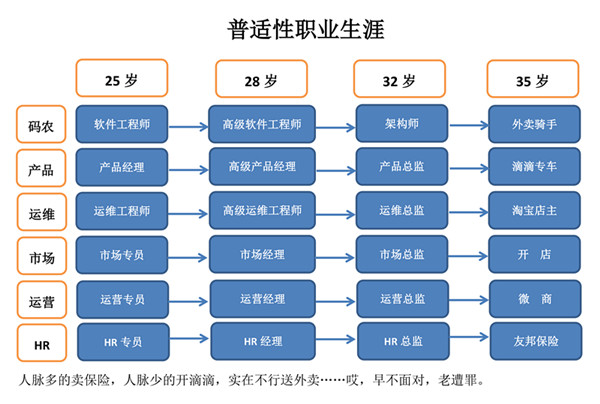 普适性职业生涯

| | 25 岁 | 28 岁 | 32 岁 | 35 岁 |
|---|---|---|---|---|
| 码农 | 软件工程师 | 高级软件工程师 | 架构师 | 外卖骑手 |
| 产品 | 产品经理 | 高级产品经理 | 产品总监 | 滴滴专车 |
| 运维 | 运维工程师 | 高级运维工程师 | 运维总监 | 淘宝店主 |
| 市场 | 市场专员 | 市场经理 | 市场总监 | 开　店 |
| 运营 | 运营专员 | 运营经理 | 运营总监 | 微　商 |
| HR | HR 专员 | HR 经理 | HR 总监 | 友邦保险 |

人脉多的卖保险，人脉少的开滴滴，实在不行送外卖……哎，早不面对，老遭罪。